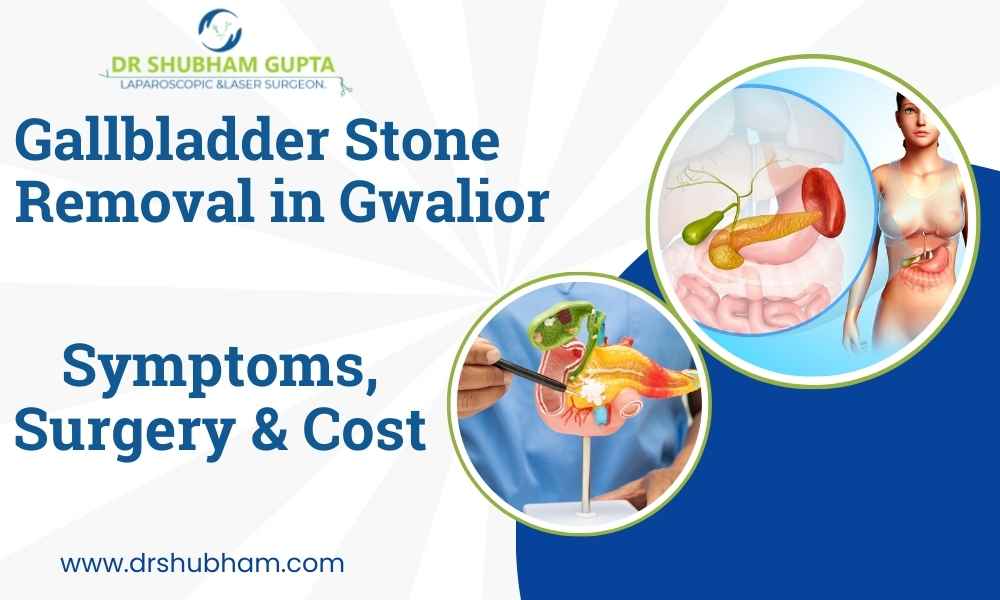 DR SHUBHAM GUPTA
LAPAROSCOPIC &LASER SURGEON.

Gallbladder Stone Removal in Gwalior

Symptoms, Surgery & Cost

www.drshubham.com